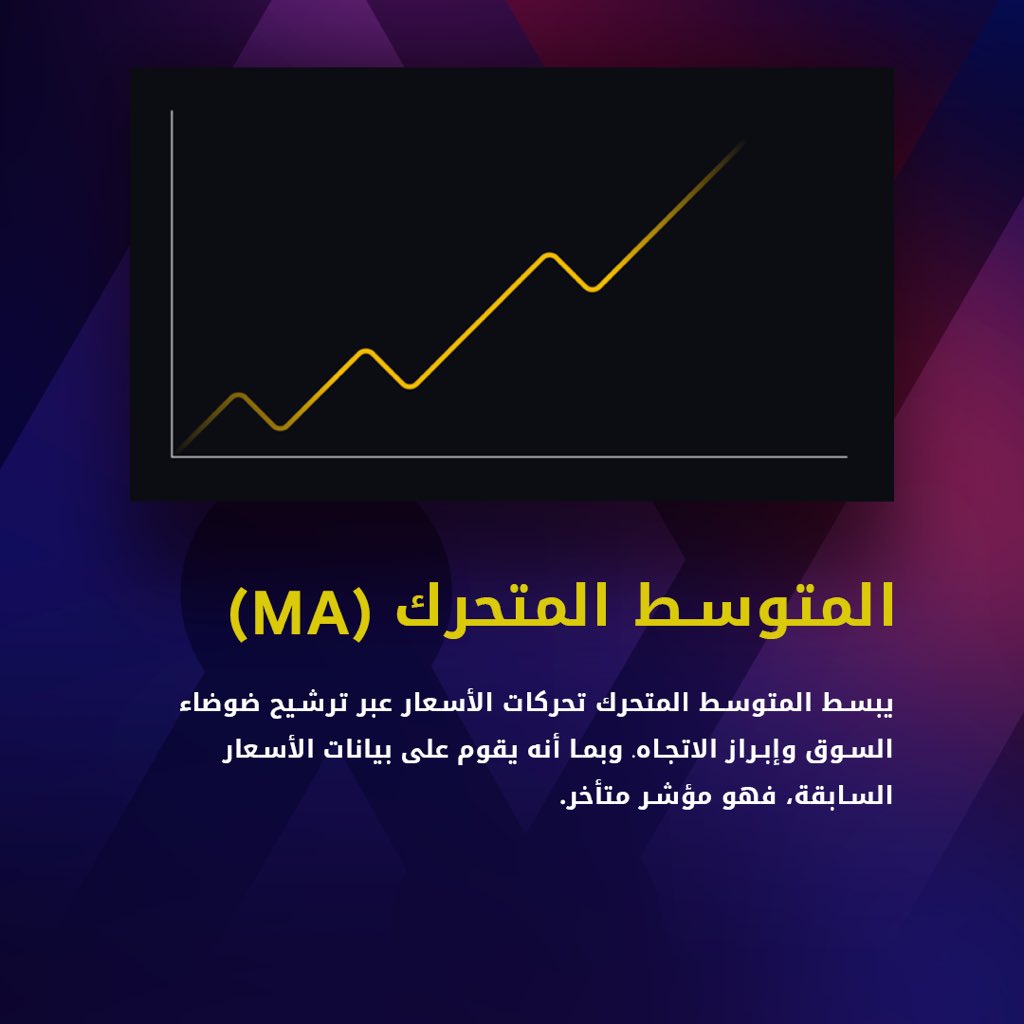 المتوسط المتحرك (MA)

يبسط المتوسط المتحرك تحركات الأسعار عبر ترشيح ضوضاء السوق وإبراز الاتجاه. وبما أنه يقوم على بيانات الأسعار السابقة، فهو مؤشر متأخر.